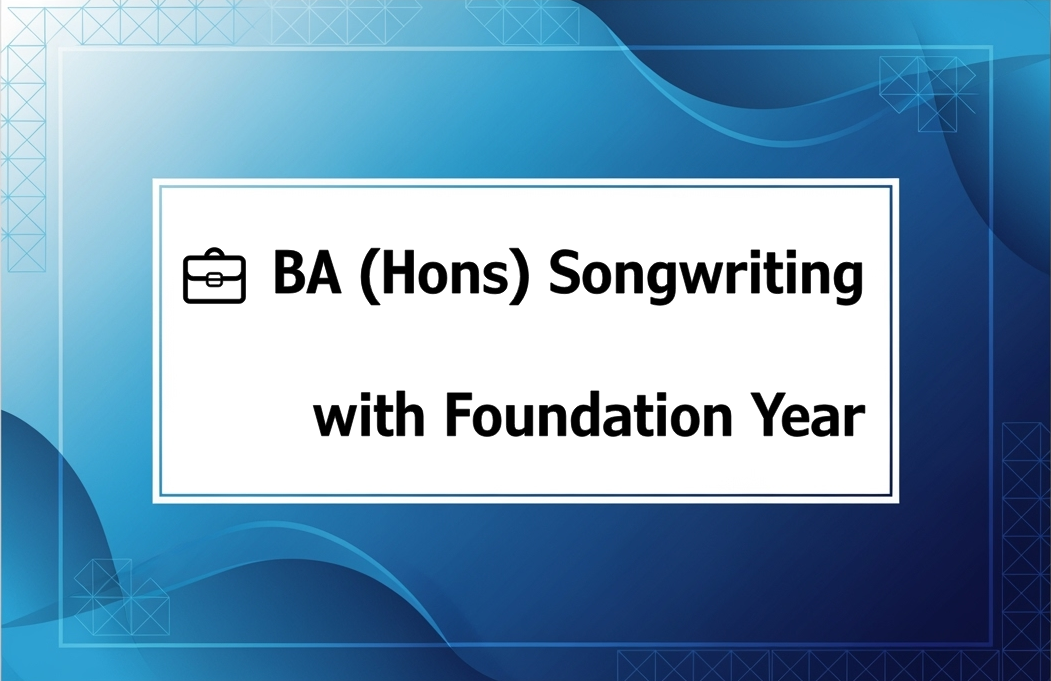 BA (Hons) Songwriting with Foundation Year